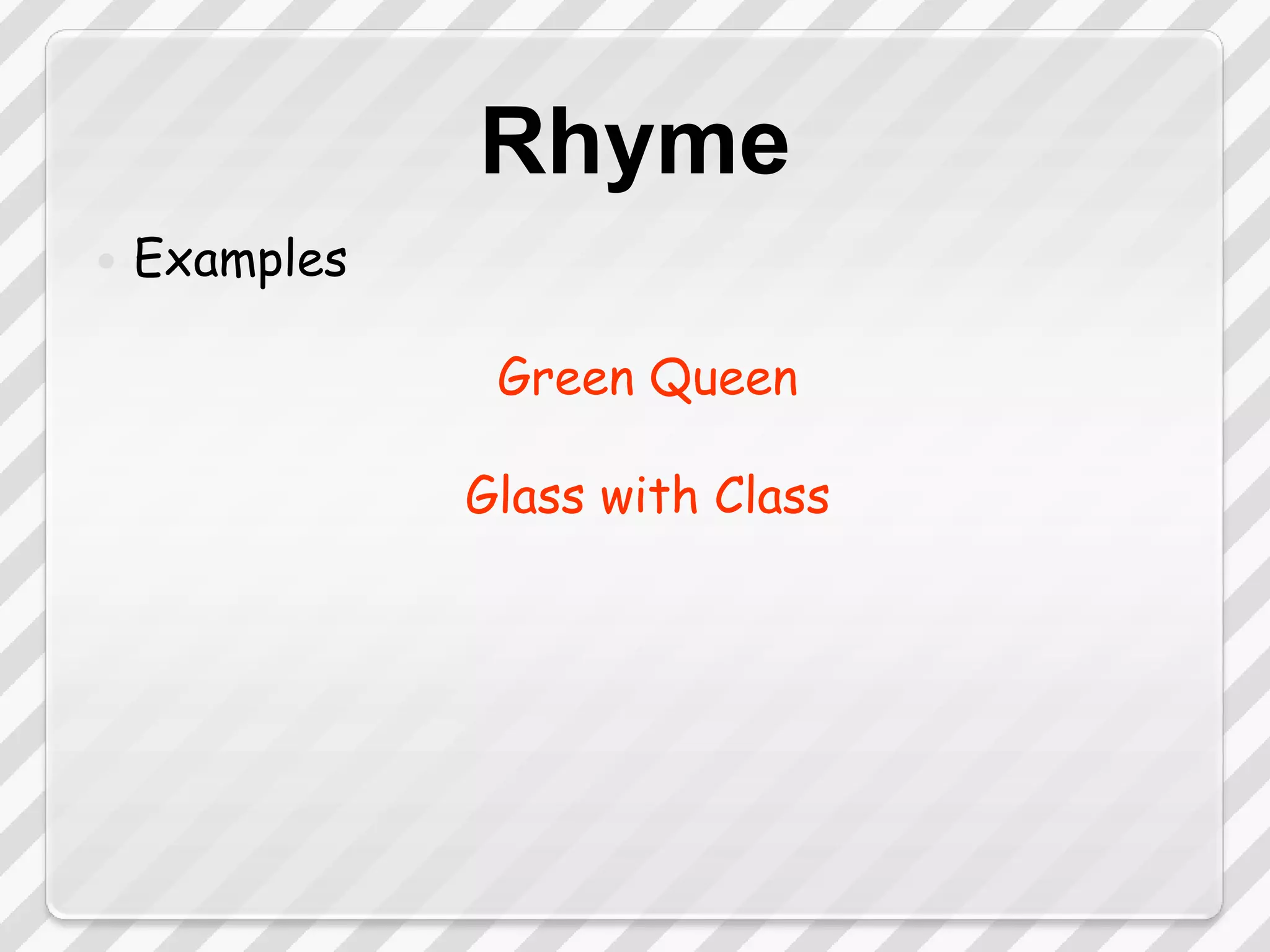 Rhyme

Examples

Green Queen

Glass with Class